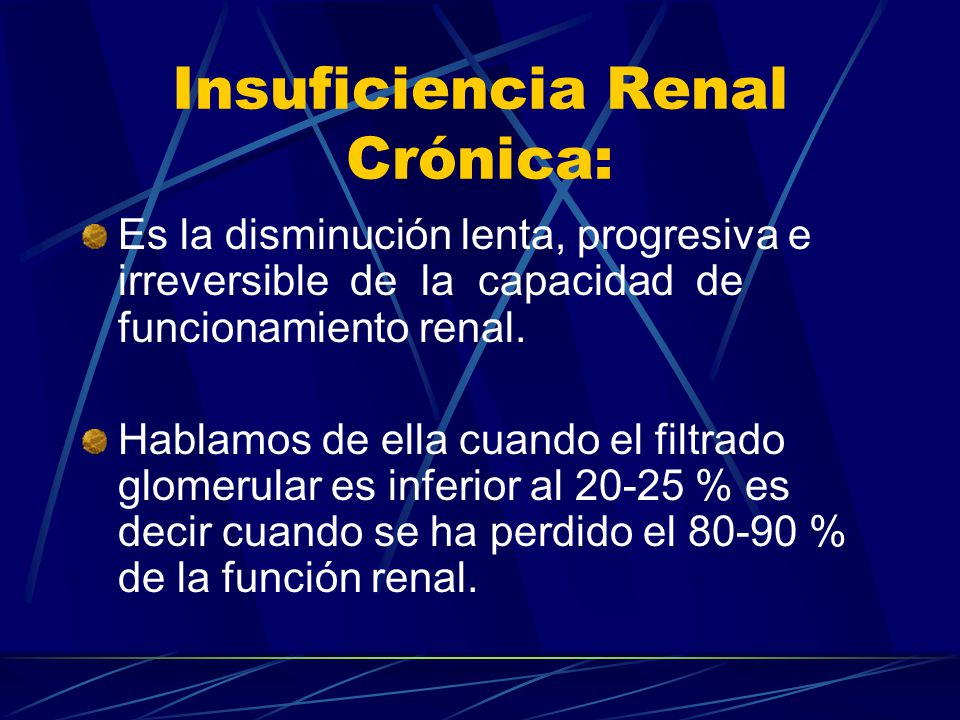 Insuficiencia Renal Crónica:

Es la disminución lenta, progresiva e irreversible de la capacidad de funcionamiento renal.

Hablamos de ella cuando el filtrado glomerular es inferior al 20-25 % es decir cuando se ha perdido el 80-90 % de la función renal.